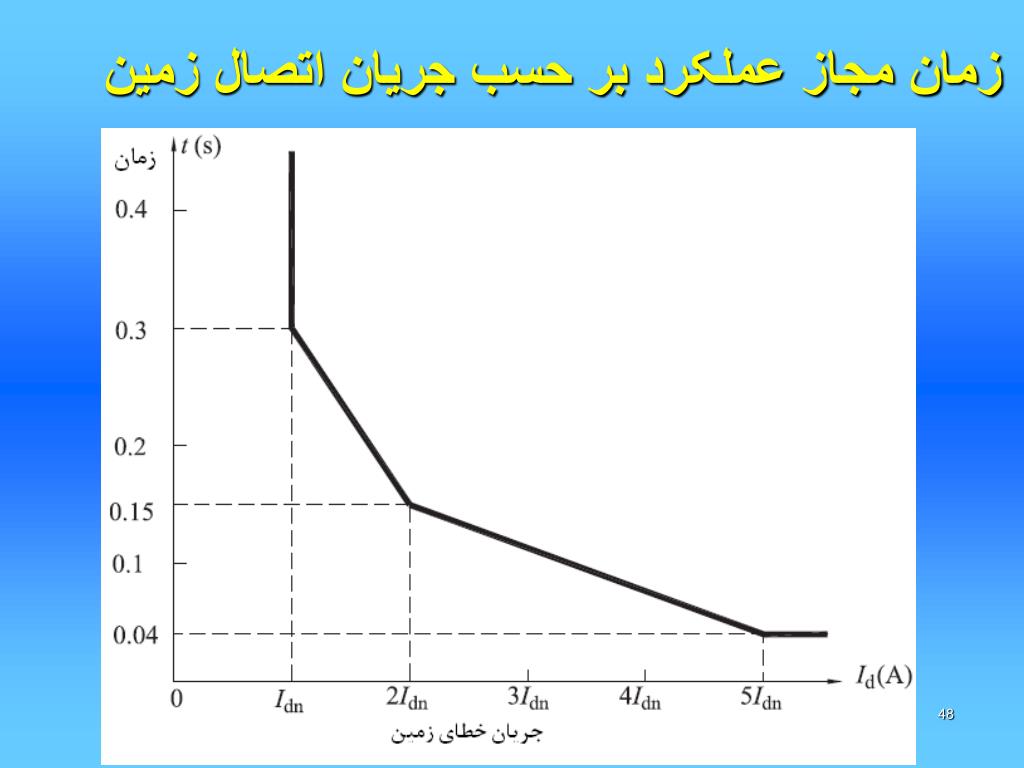 زمان مجاز عملکرد بر حسب جریان اتصال زمین

زمان $t$ (s)

0.4

0.3

0.2

0.15

0.1

0.04

0

$I_{dn}$

$2I_{dn}$

$3I_{dn}$

$4I_{dn}$

$5I_{dn}$

$I_d$(A)

جریان خطای زمین

48